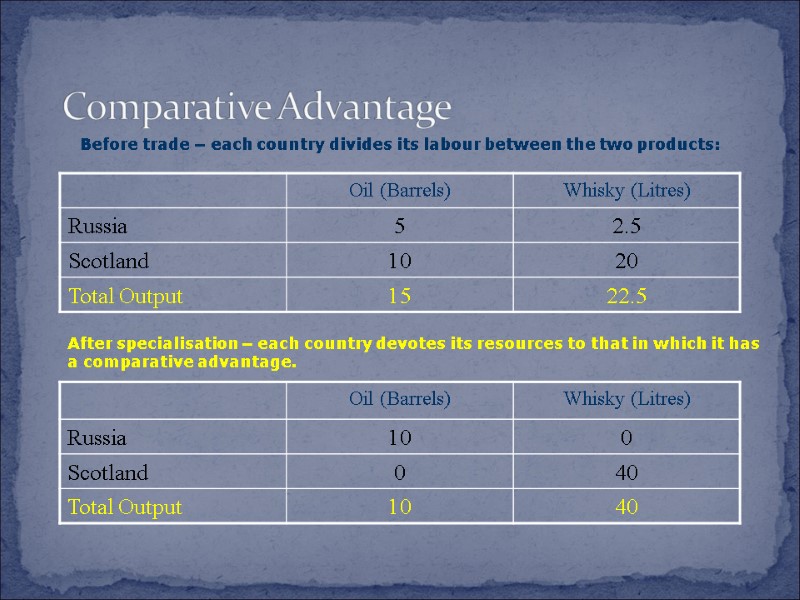 Comparative Advantage

Before trade – each country divides its labour between the two products:

| | Oil (Barrels) | Whisky (Litres) |
|---|---|---|
| Russia | 5 | 2.5 |
| Scotland | 10 | 20 |
| Total Output | 15 | 22.5 |

After specialisation – each country devotes its resources to that in which it has a comparative advantage.

| | Oil (Barrels) | Whisky (Litres) |
|---|---|---|
| Russia | 10 | 0 |
| Scotland | 0 | 40 |
| Total Output | 10 | 40 |